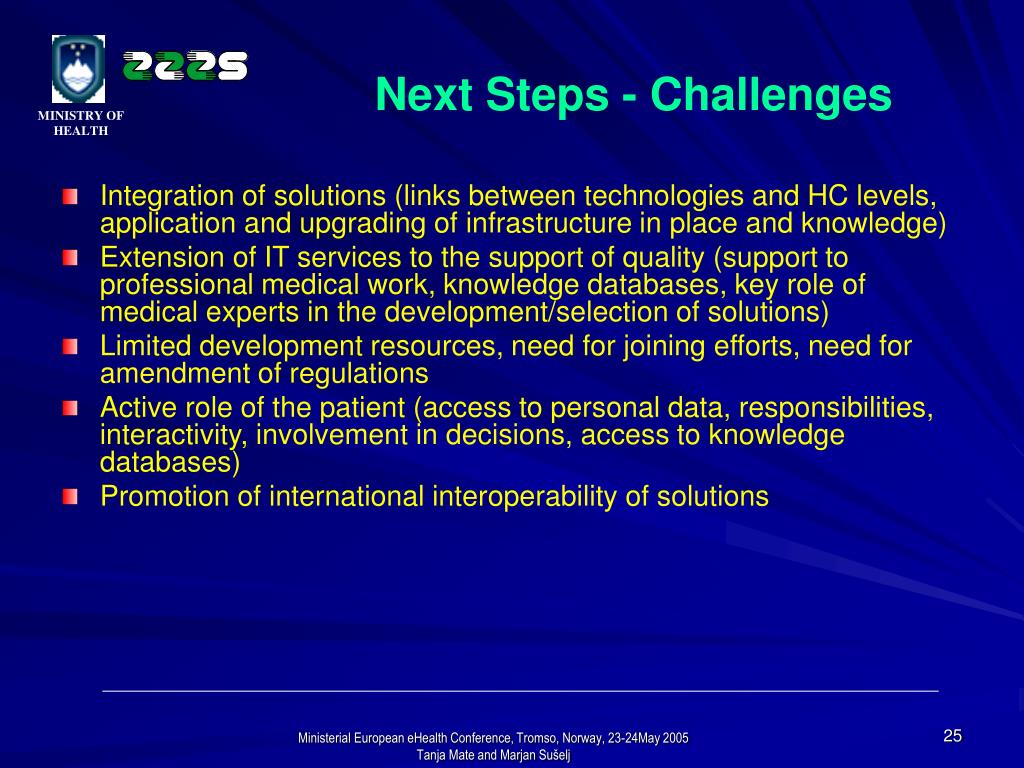 MINISTRY OF HEALTH

ZZZS

Next Steps - Challenges

Integration of solutions (links between technologies and HC levels, application and upgrading of infrastructure in place and knowledge)

Extension of IT services to the support of quality (support to professional medical work, knowledge databases, key role of medical experts in the development/selection of solutions)

Limited development resources, need for joining efforts, need for amendment of regulations

Active role of the patient (access to personal data, responsibilities, interactivity, involvement in decisions, access to knowledge databases)

Promotion of international interoperability of solutions

Ministerial European eHealth Conference, Tromso, Norway, 23-24May 2005
Tanja Mate and Marjan Sušelj

25